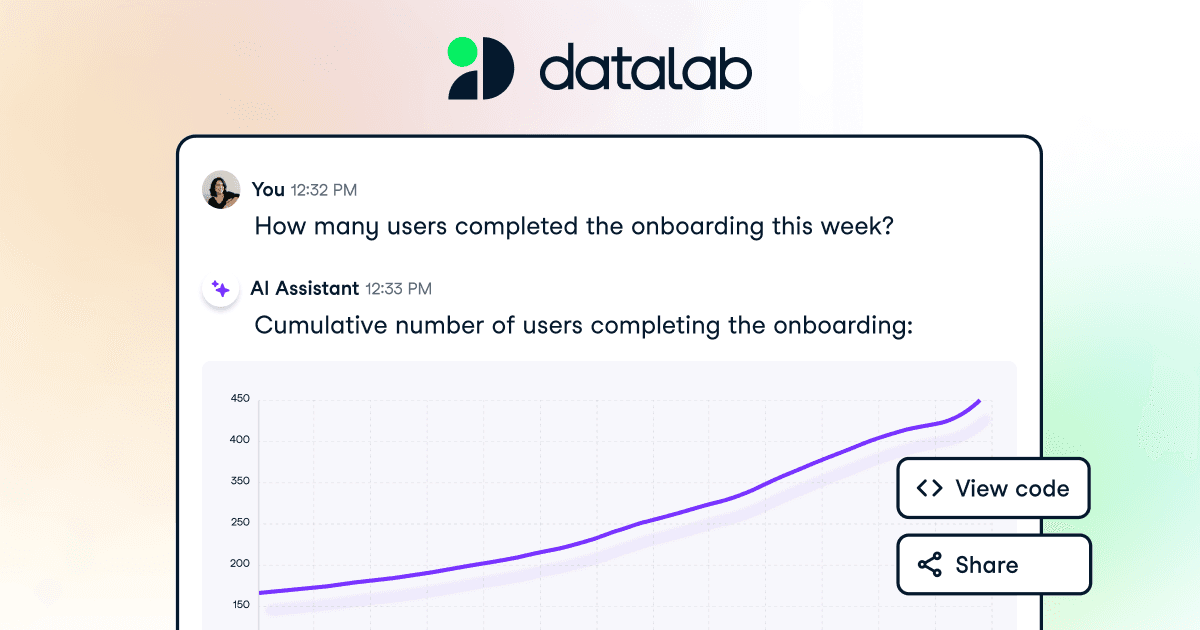 datalab

You 12:32 PM
How many users completed the onboarding this week?

AI Assistant 12:33 PM
Cumulative number of users completing the onboarding:

450
400
350
250
200
150

View code

Share